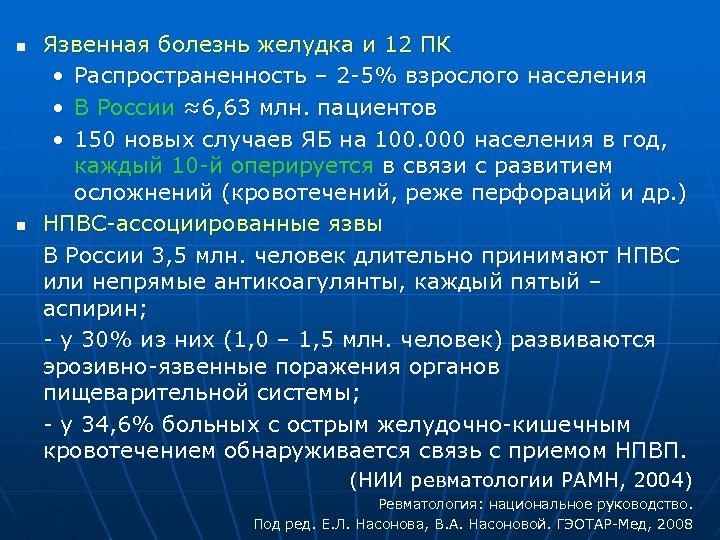 ▪ Язвенная болезнь желудка и 12 ПК

• Распространенность – 2-5% взрослого населения

• В России ≈6,63 млн. пациентов

• 150 новых случаев ЯБ на 100.000 населения в год, каждый 10-й оперируется в связи с развитием осложнений (кровотечений, реже перфораций и др.)

▪ НПВС-ассоциированные язвы

В России 3,5 млн. человек длительно принимают НПВС или непрямые антикоагулянты, каждый пятый – аспирин;

- у 30% из них (1,0 – 1,5 млн. человек) развиваются эрозивно-язвенные поражения органов пищеварительной системы;

- у 34,6% больных с острым желудочно-кишечным кровотечением обнаруживается связь с приемом НПВП.

(НИИ ревматологии РАМН, 2004)

Ревматология: национальное руководство. Под ред. Е.Л. Насонова, В.А. Насоновой. ГЭОТАР-Мед, 2008